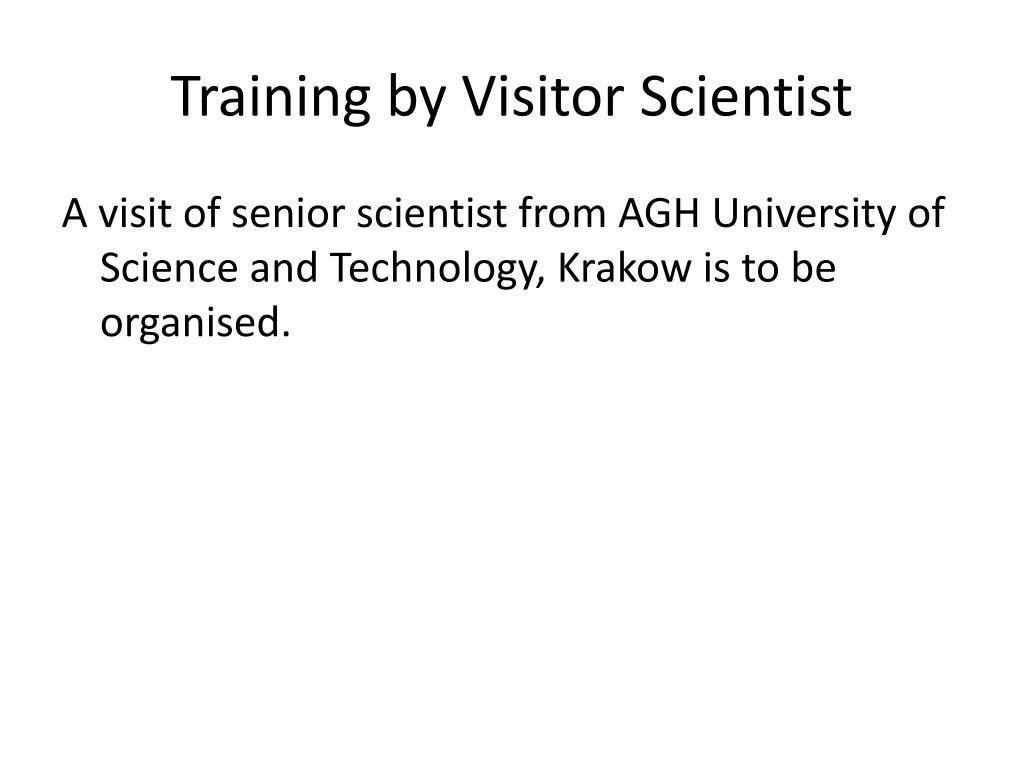 Training by Visitor Scientist

A visit of senior scientist from AGH University of Science and Technology, Krakow is to be organised.